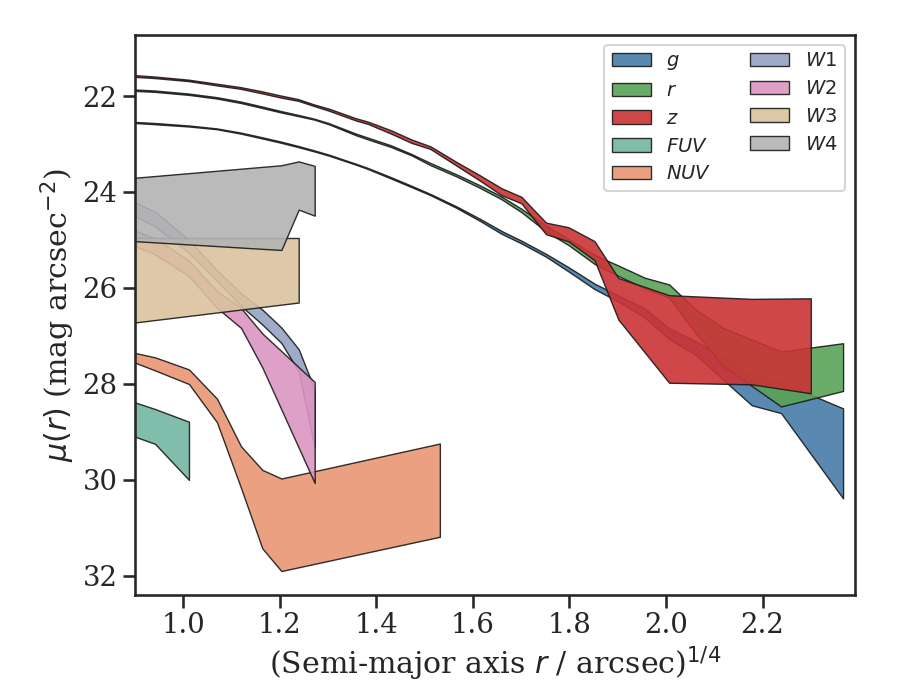 $g$
$r$
$z$
$FUV$
$NUV$
$W1$
$W2$
$W3$
$W4$

22
24
26
28
30
32

$\mu(r)$ (mag arcsec$^{-2}$)

1.0
1.2
1.4
1.6
1.8
2.0
2.2

(Semi-major axis $r$ / arcsec)$^{1/4}$